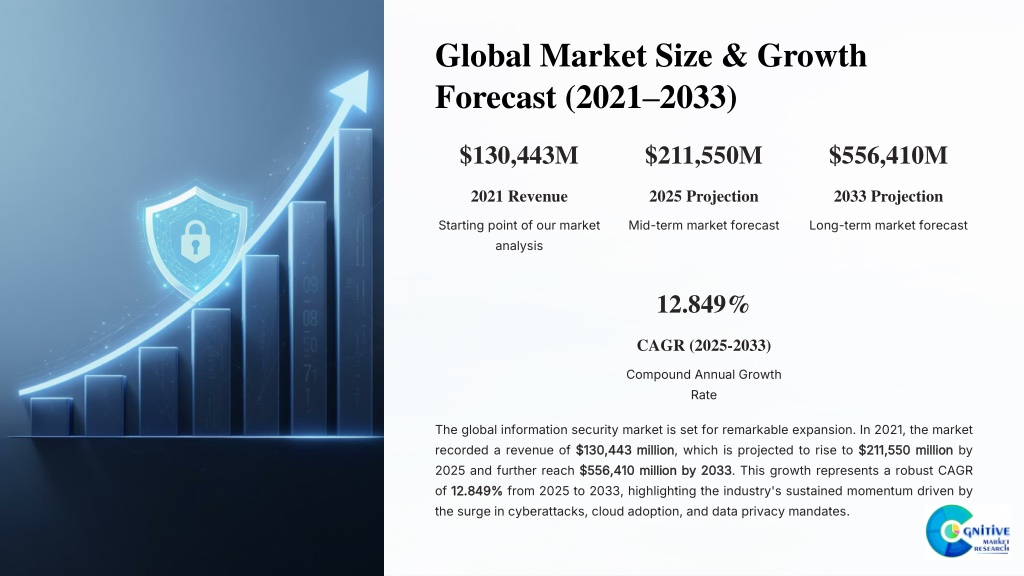 Global Market Size & Growth Forecast (2021–2033)

$130,443M

2021 Revenue

Starting point of our market analysis

$211,550M

2025 Projection

Mid-term market forecast

$556,410M

2033 Projection

Long-term market forecast

12.849%

CAGR (2025-2033)

Compound Annual Growth Rate

The global information security market is set for remarkable expansion. In 2021, the market recorded a revenue of $130,443 million, which is projected to rise to $211,550 million by 2025 and further reach $556,410 million by 2033. This growth represents a robust CAGR of 12.849% from 2025 to 2033, highlighting the industry's sustained momentum driven by the surge in cyberattacks, cloud adoption, and data privacy mandates.

COGNITIVE MARKET RESEARCH